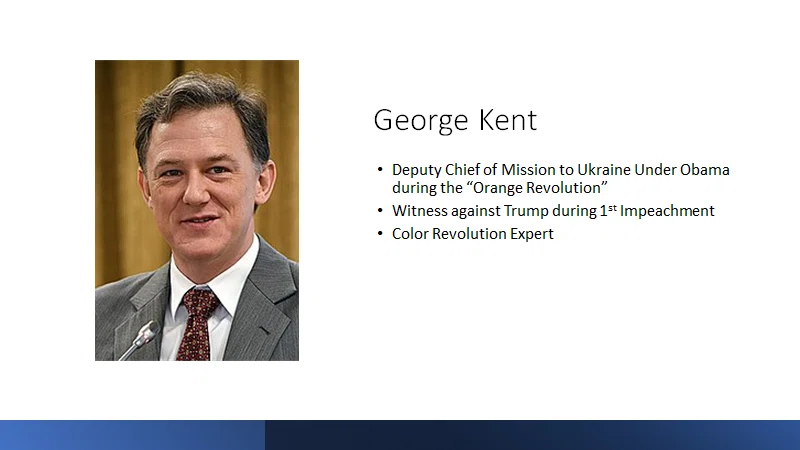 George Kent

• Deputy Chief of Mission to Ukraine Under Obama during the “Orange Revolution”
• Witness against Trump during 1$^{st}$ Impeachment
• Color Revolution Expert